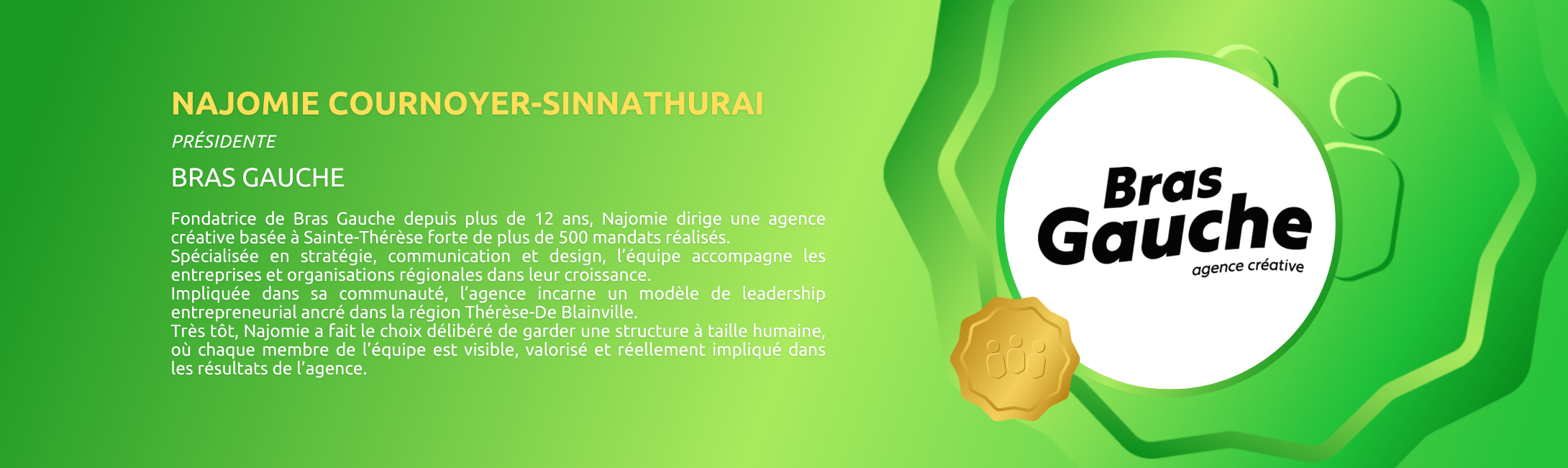 NAJOMIE COURNOYER-SINNATHURAI

PRÉSIDENTE

BRAS GAUCHE

Fondatrice de Bras Gauche depuis plus de 12 ans, Najomie dirige une agence créative basée à Sainte-Thérèse forte de plus de 500 mandats réalisés.
Spécialisée en stratégie, communication et design, l'équipe accompagne les entreprises et organisations régionales dans leur croissance.
Impliquée dans sa communauté, l'agence incarne un modèle de leadership entrepreneurial ancré dans la région Thérèse-De Blainville.
Très tôt, Najomie a fait le choix délibéré de garder une structure à taille humaine, où chaque membre de l'équipe est visible, valorisé et réellement impliqué dans les résultats de l'agence.

Bras Gauche agence créative